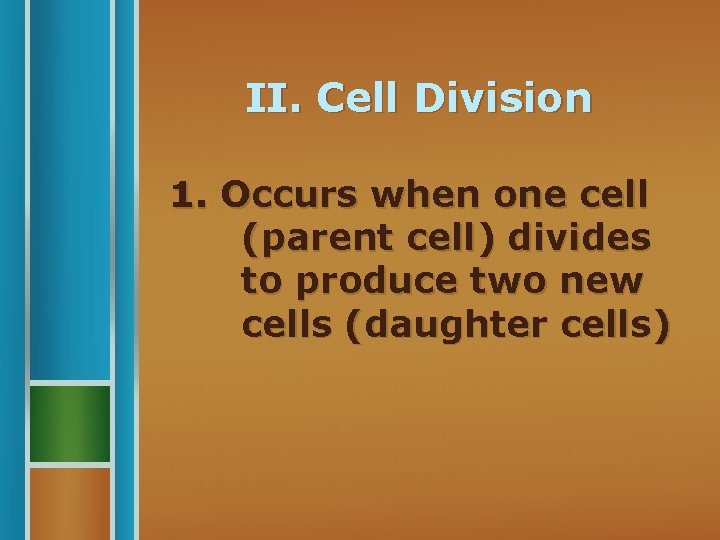 II. Cell Division

1. Occurs when one cell (parent cell) divides to produce two new cells (daughter cells)